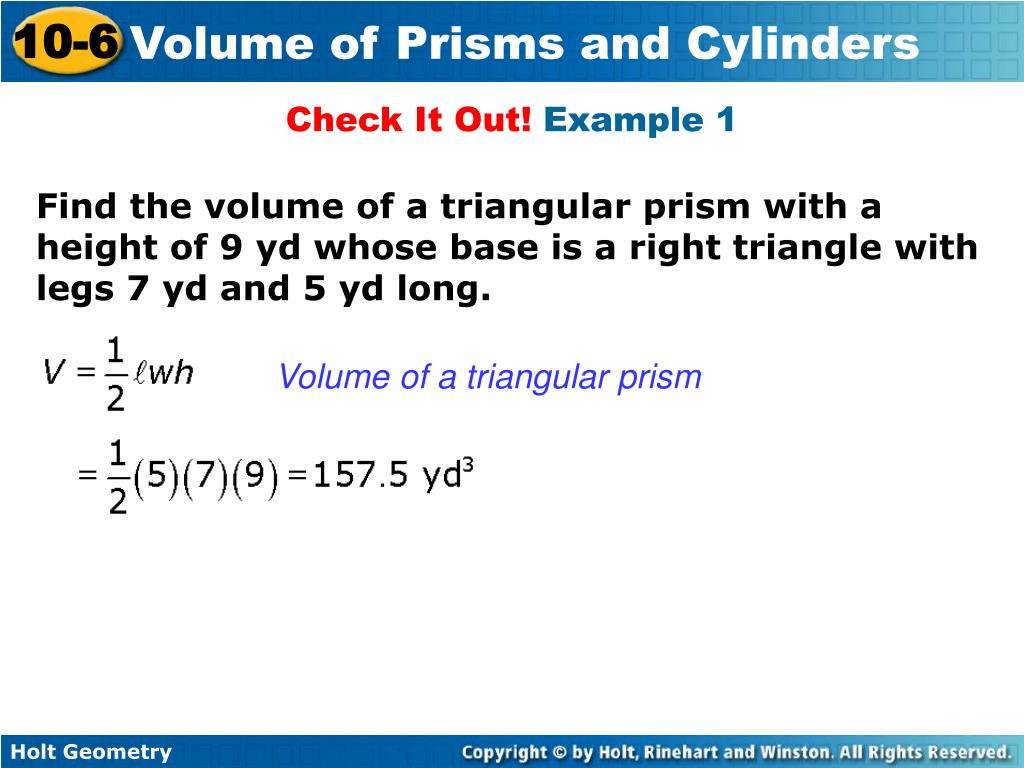 10-6 Volume of Prisms and Cylinders

Check It Out! Example 1

Find the volume of a triangular prism with a height of 9 yd whose base is a right triangle with legs 7 yd and 5 yd long.

$V = \frac{1}{2}\ell wh$ Volume of a triangular prism

$= \frac{1}{2}(5)(7)(9) = 157.5 \text{ yd}^3$

Holt Geometry

Copyright © by Holt, Rinehart and Winston. All Rights Reserved.